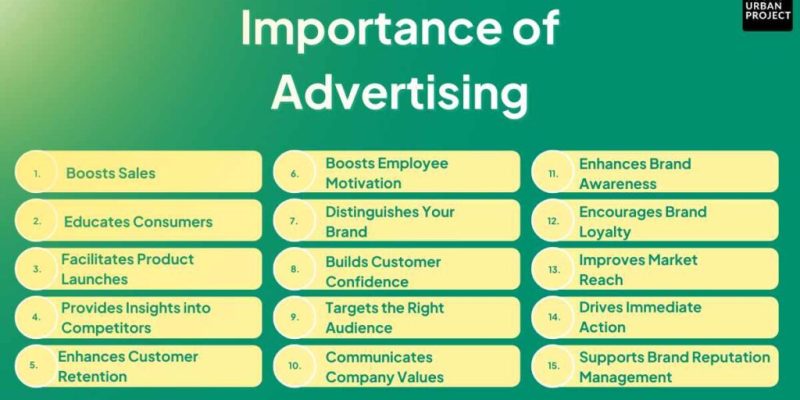 URBAN PROJECT

Importance of Advertising

1. Boosts Sales

2. Educates Consumers

3. Facilitates Product Launches

4. Provides Insights into Competitors

5. Enhances Customer Retention

6. Boosts Employee Motivation

7. Distinguishes Your Brand

8. Builds Customer Confidence

9. Targets the Right Audience

10. Communicates Company Values

11. Enhances Brand Awareness

12. Encourages Brand Loyalty

13. Improves Market Reach

14. Drives Immediate Action

15. Supports Brand Reputation Management